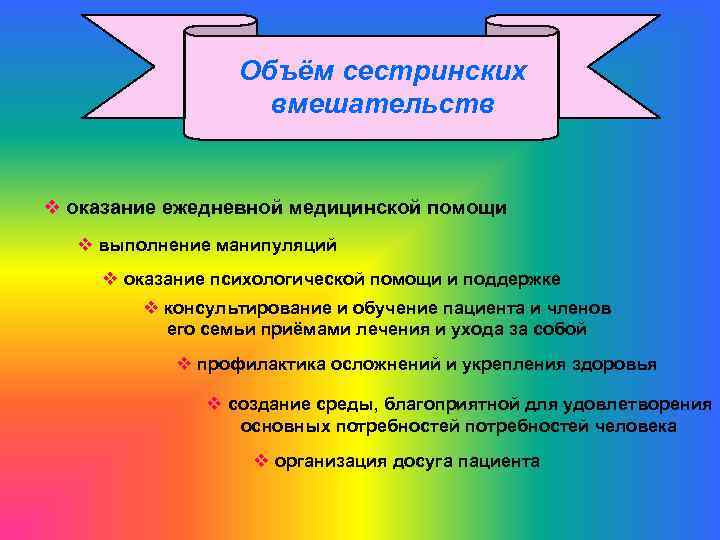 Объём сестринских вмешательств

❖ оказание ежедневной медицинской помощи

❖ выполнение манипуляций

❖ оказание психологической помощи и поддержке

❖ консультирование и обучение пациента и членов его семьи приёмами лечения и ухода за собой

❖ профилактика осложнений и укрепления здоровья

❖ создание среды, благоприятной для удовлетворения основных потребностей потребностей человека

❖ организация досуга пациента